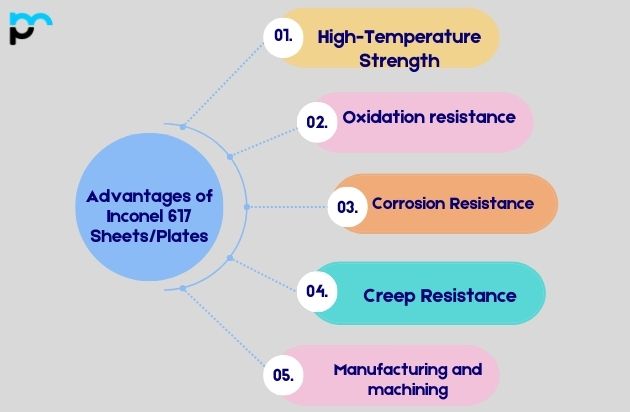 Advantages of Inconel 617 Sheets/Plates

01. High-Temperature Strength

02. Oxidation resistance

03. Corrosion Resistance

04. Creep Resistance

05. Manufacturing and machining